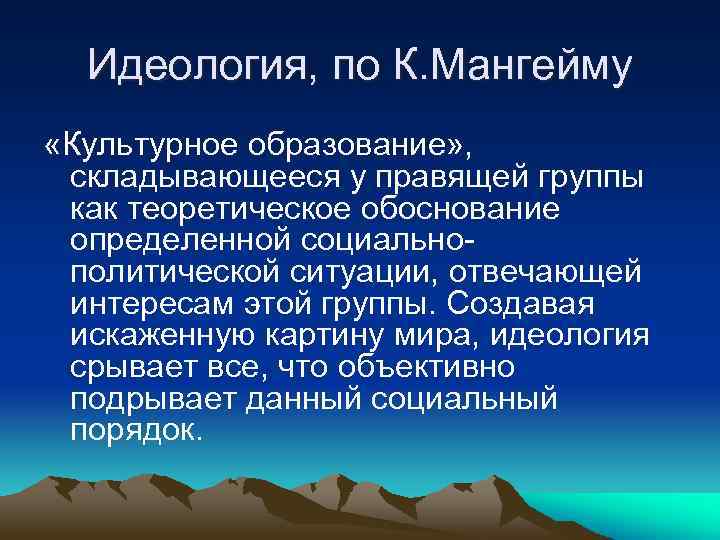 Идеология, по К.Мангейму

«Культурное образование», складывающееся у правящей группы как теоретическое обоснование определенной социально-политической ситуации, отвечающей интересам этой группы. Создавая искаженную картину мира, идеология срывает все, что объективно подрывает данный социальный порядок.